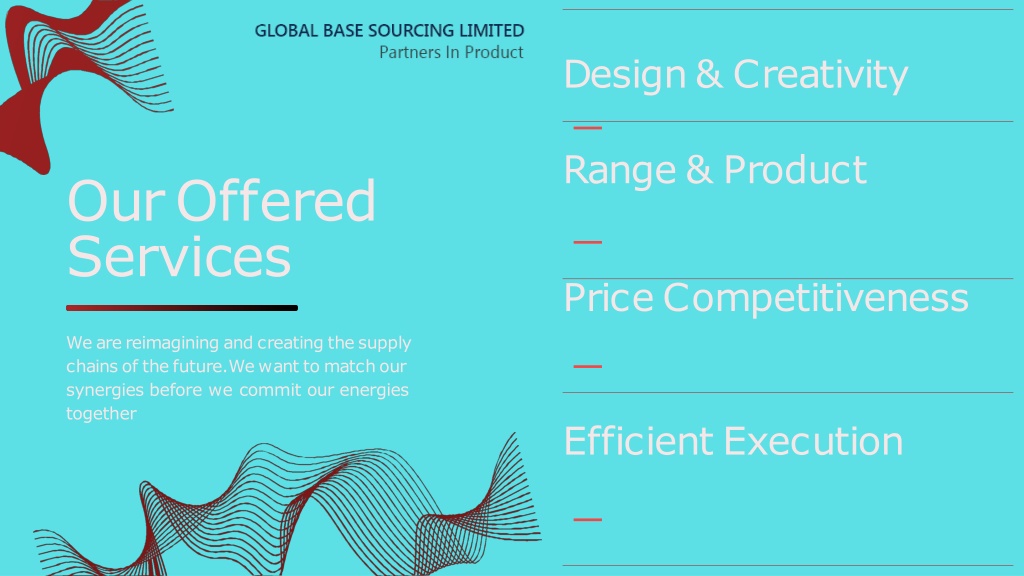 GLOBAL BASE SOURCING LIMITED
Partners In Product

Our Offered Services

We are reimagining and creating the supply chains of the future. We want to match our synergies before we commit our energies together

Design & Creativity

Range & Product

Price Competitiveness

Efficient Execution